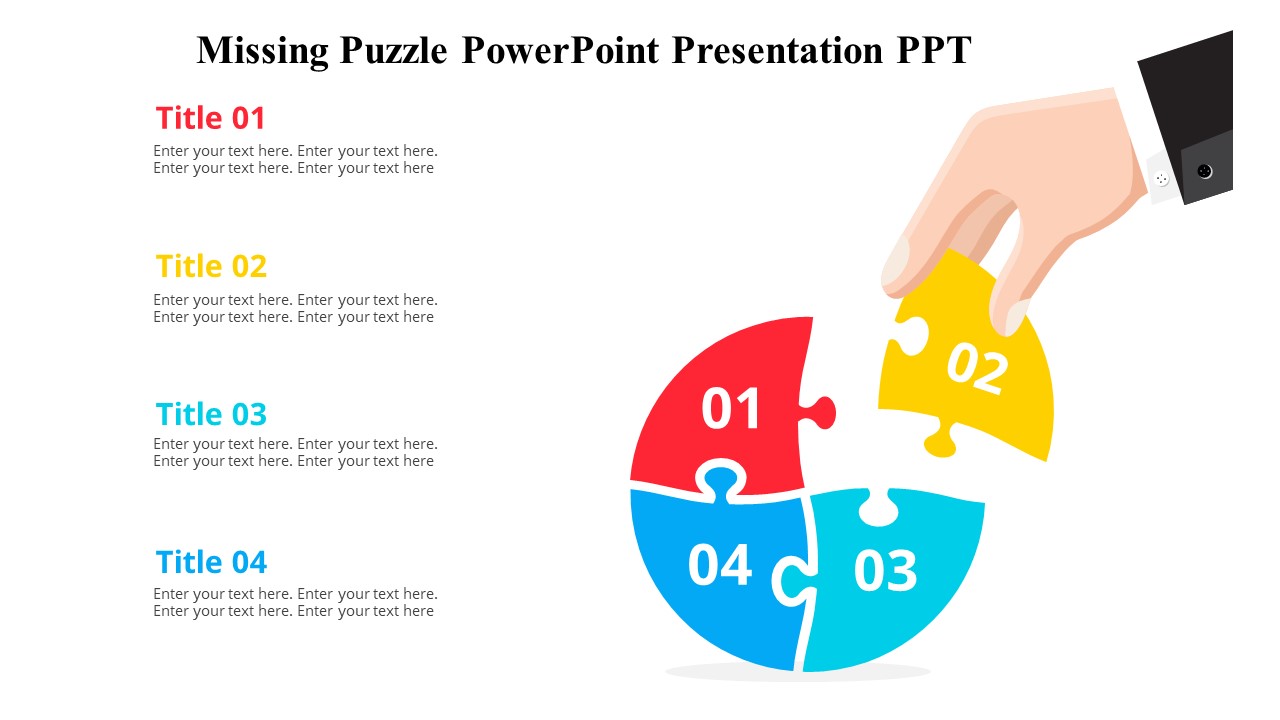 Missing Puzzle PowerPoint Presentation PPT

Title 01
Enter your text here. Enter your text here. Enter your text here. Enter your text here

Title 02
Enter your text here. Enter your text here. Enter your text here. Enter your text here

Title 03
Enter your text here. Enter your text here. Enter your text here. Enter your text here

Title 04
Enter your text here. Enter your text here. Enter your text here. Enter your text here

01

02

04

03